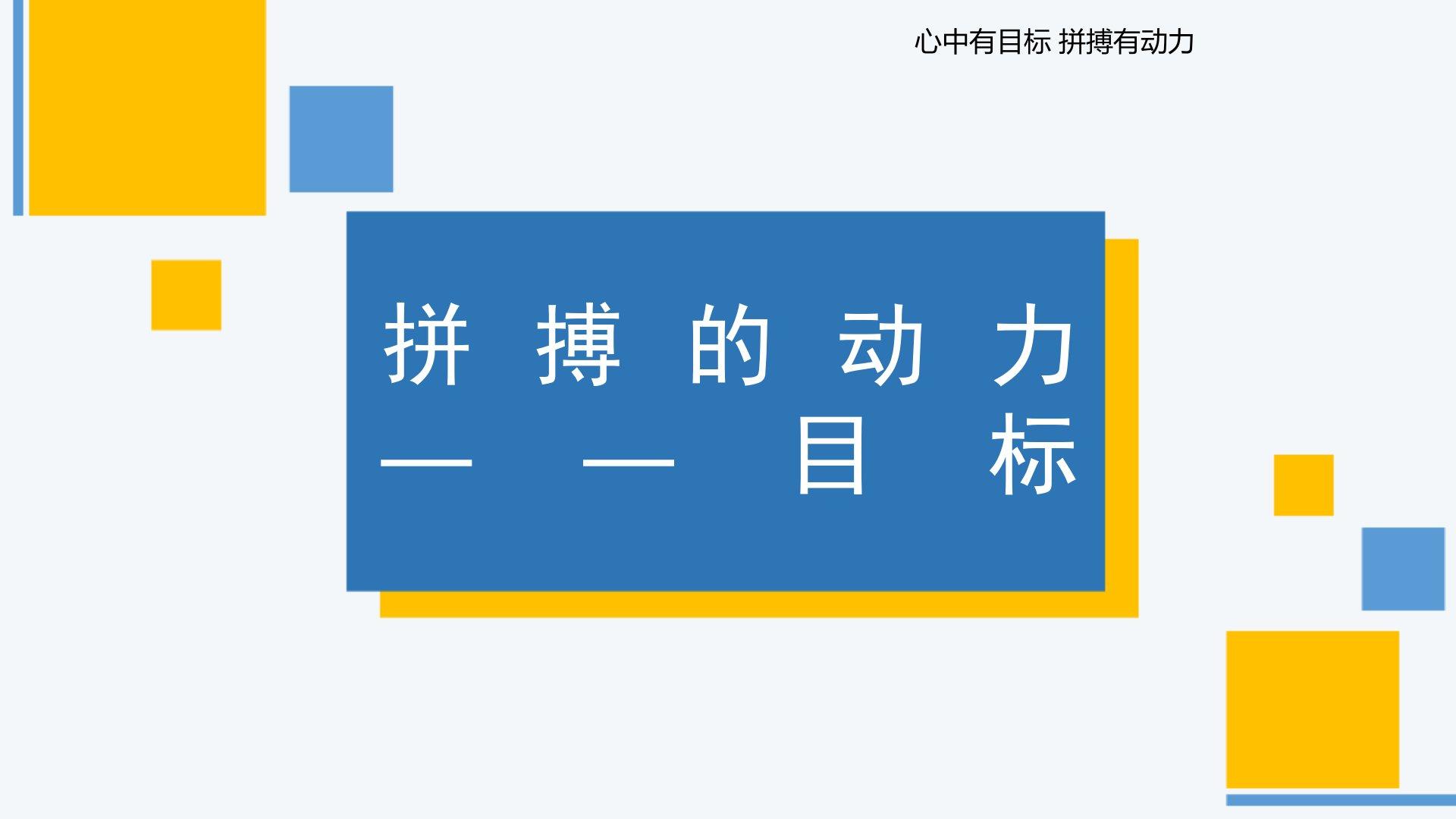 心中有目标 拼搏有动力

拼搏的动力——目标